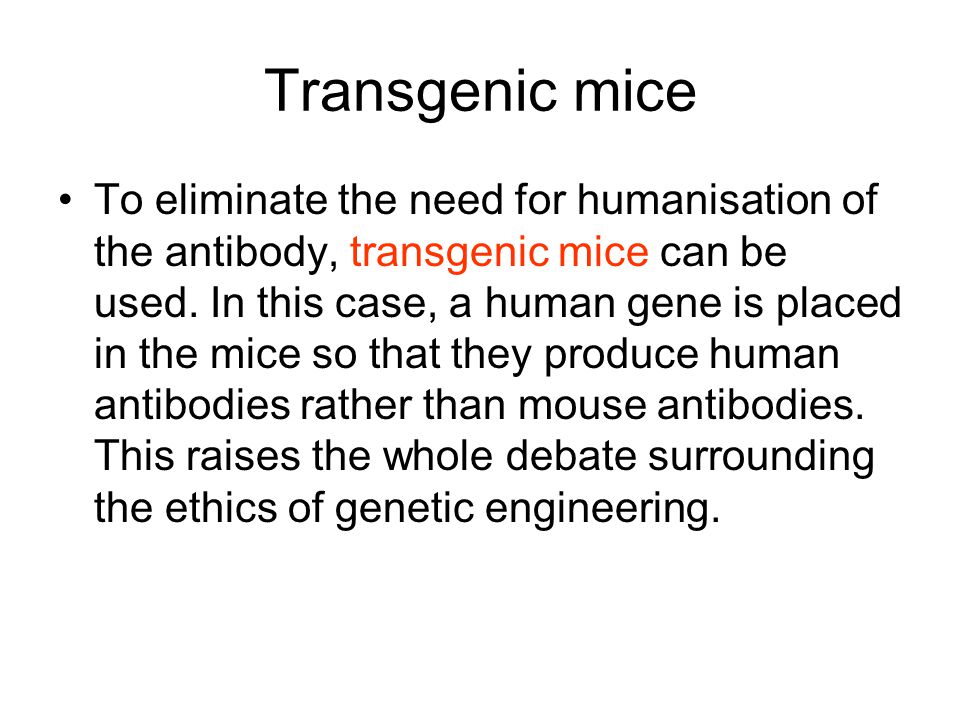 Transgenic mice

• To eliminate the need for humanisation of the antibody, transgenic mice can be used. In this case, a human gene is placed in the mice so that they produce human antibodies rather than mouse antibodies. This raises the whole debate surrounding the ethics of genetic engineering.